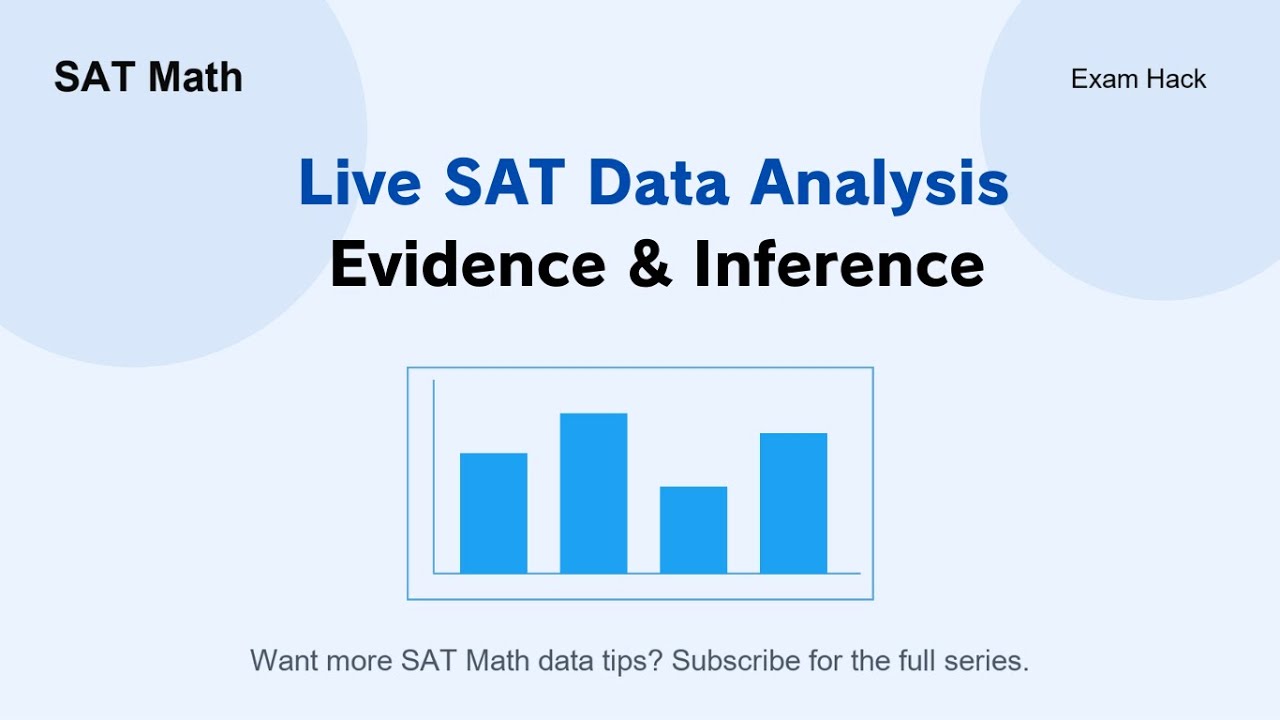 SAT Math

Exam Hack

Live SAT Data Analysis
Evidence & Inference

Want more SAT Math data tips? Subscribe for the full series.